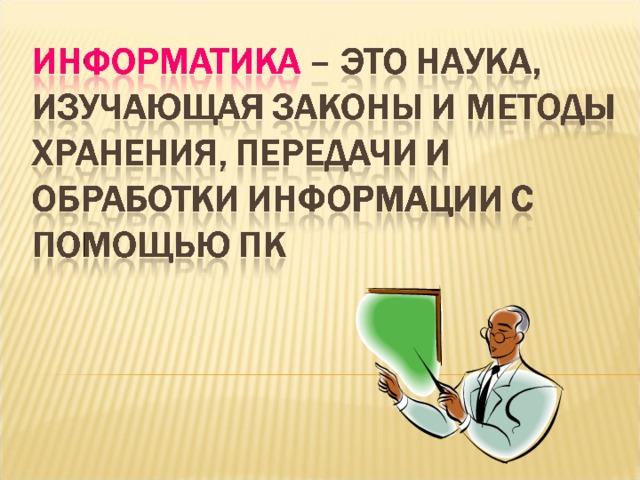 ИНФОРМАТИКА – ЭТО НАУКА, ИЗУЧАЮЩАЯ ЗАКОНЫ И МЕТОДЫ ХРАНЕНИЯ, ПЕРЕДАЧИ И ОБРАБОТКИ ИНФОРМАЦИИ С ПОМОЩЬЮ ПК